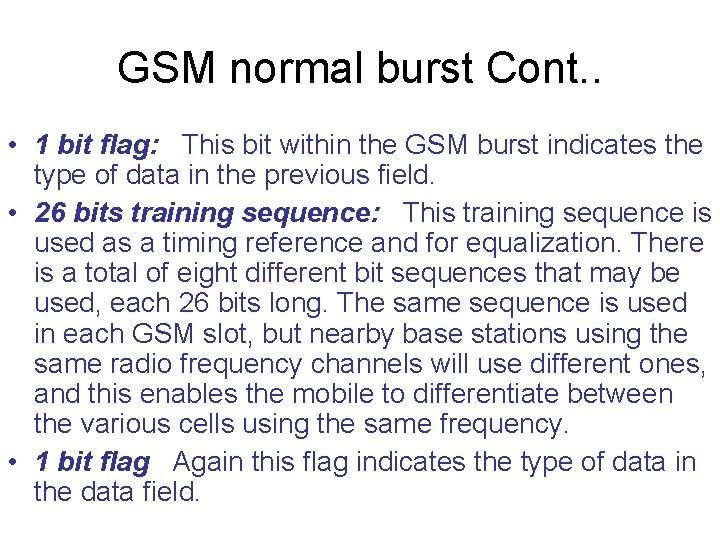 GSM normal burst Cont..

• 1 bit flag: This bit within the GSM burst indicates the type of data in the previous field.
• 26 bits training sequence: This training sequence is used as a timing reference and for equalization. There is a total of eight different bit sequences that may be used, each 26 bits long. The same sequence is used in each GSM slot, but nearby base stations using the same radio frequency channels will use different ones, and this enables the mobile to differentiate between the various cells using the same frequency.
• 1 bit flag Again this flag indicates the type of data in the data field.